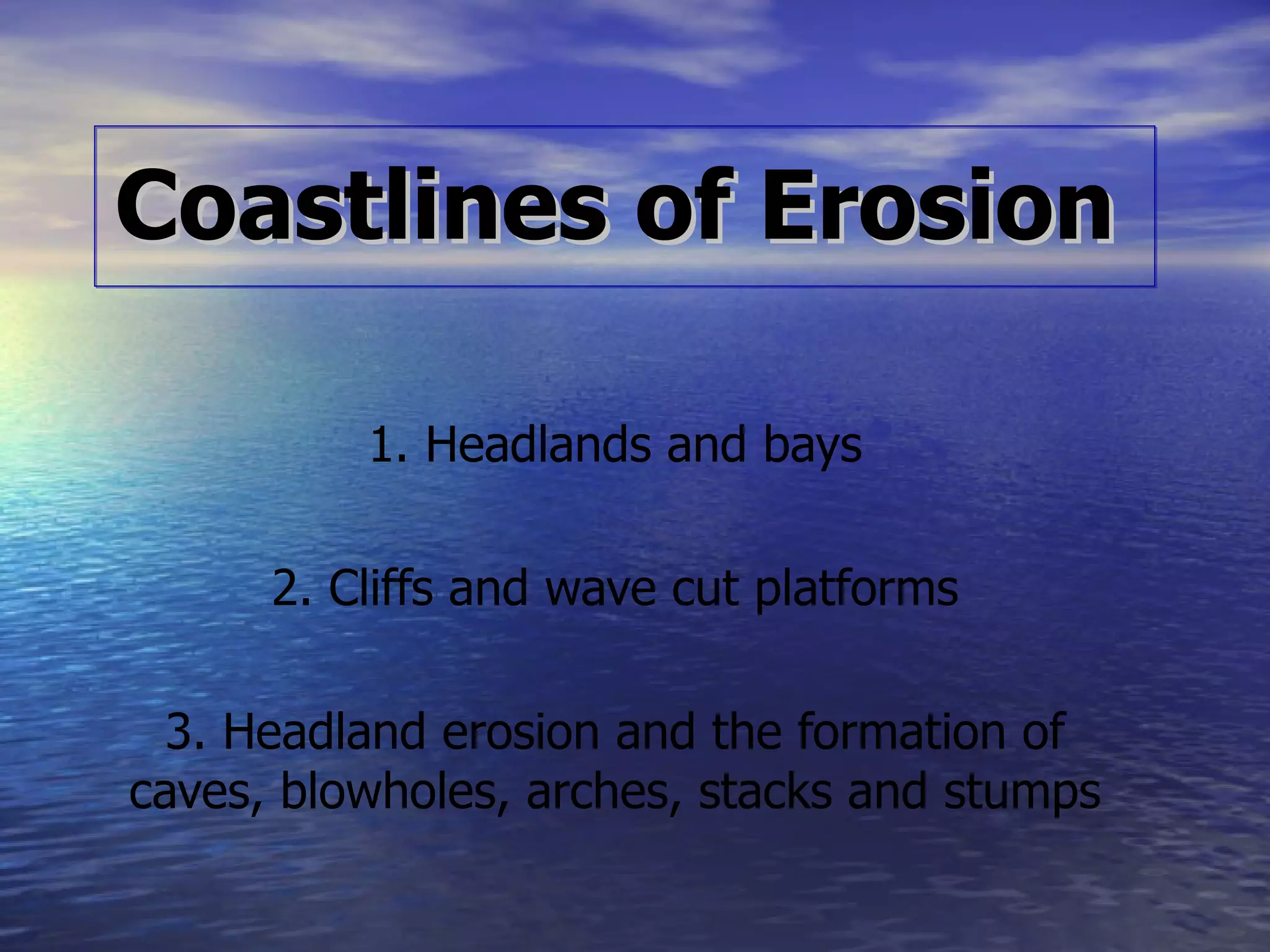 Coastlines of Erosion

1. Headlands and bays

2. Cliffs and wave cut platforms

3. Headland erosion and the formation of caves, blowholes, arches, stacks and stumps